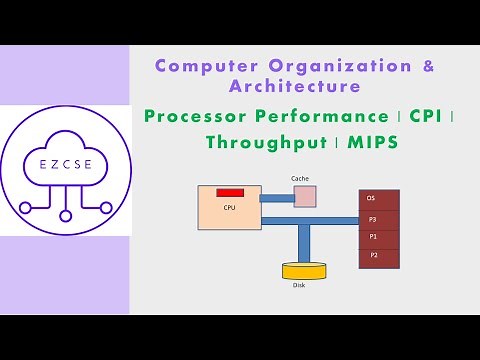 EZCSE

Computer Organization & Architecture

Processor Performance | CPI | Throughput | MIPS

Cache

CPU

OS

P3

P1

P2

Disk